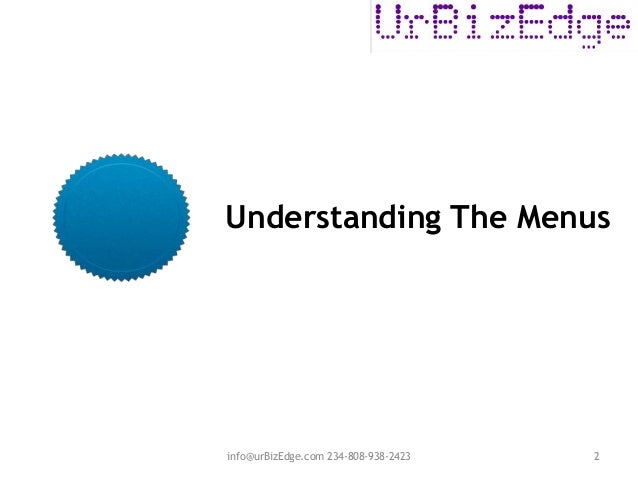 UrBizEdge

Understanding The Menus

info@urBizEdge.com 234-808-938-2423

2